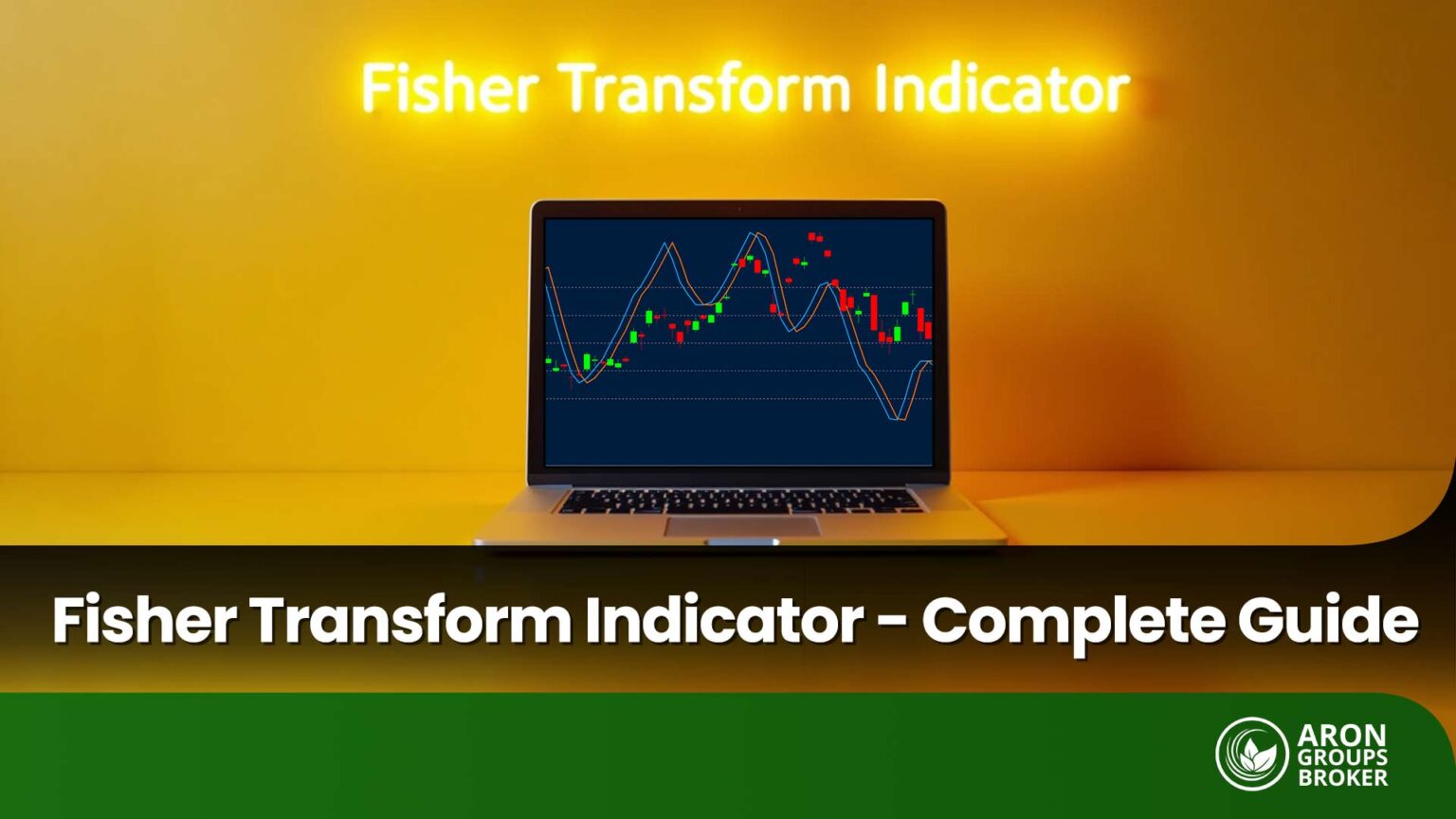 Fisher Transform Indicator

Fisher Transform Indicator - Complete Guide

ARON GROUPS BROKER